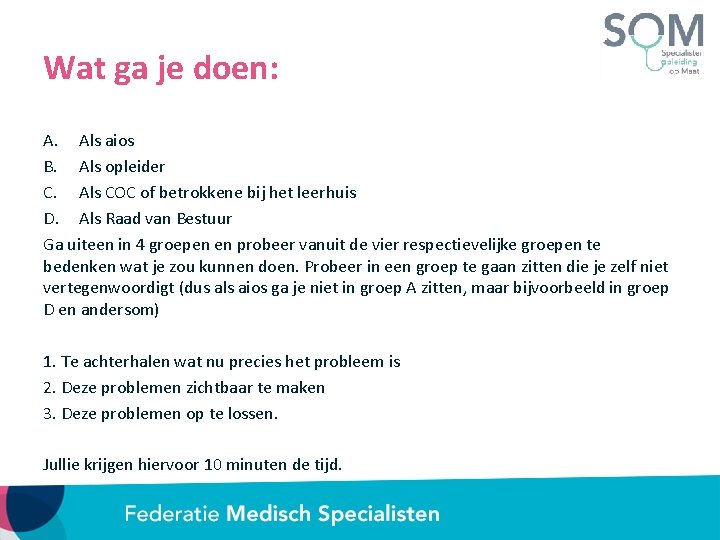 SOM
Specialisten opleiding op Maat

Wat ga je doen:

A. Als aios
B. Als opleider
C. Als COC of betrokkene bij het leerhuis
D. Als Raad van Bestuur

Ga uiteen in 4 groepen en probeer vanuit de vier respectievelijke groepen te bedenken wat je zou kunnen doen. Probeer in een groep te gaan zitten die je zelf niet vertegenwoordigt (dus als aios ga je niet in groep A zitten, maar bijvoorbeeld in groep D en andersom)

1. Te achterhalen wat nu precies het probleem is
2. Deze problemen zichtbaar te maken
3. Deze problemen op te lossen.

Jullie krijgen hiervoor 10 minuten de tijd.

Federatie Medisch Specialisten